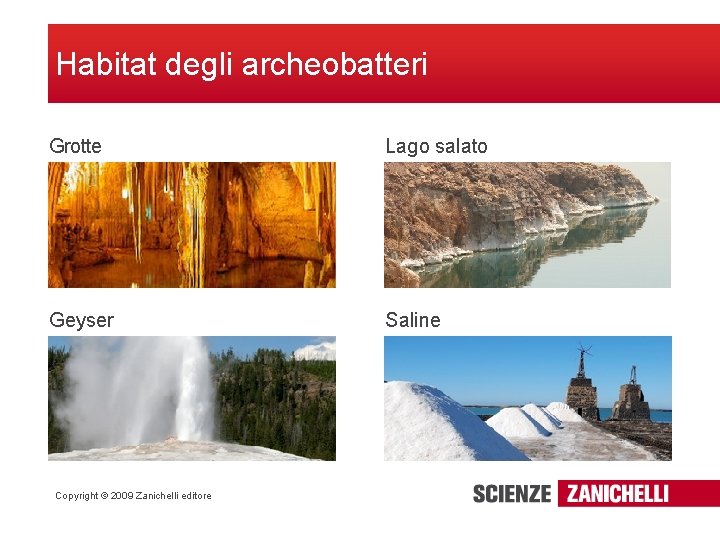 Habitat degli archeobatteri

Grotte

Lago salato

Geyser

Saline

Copyright © 2009 Zanichelli editore

SCIENZE ZANICHELLI